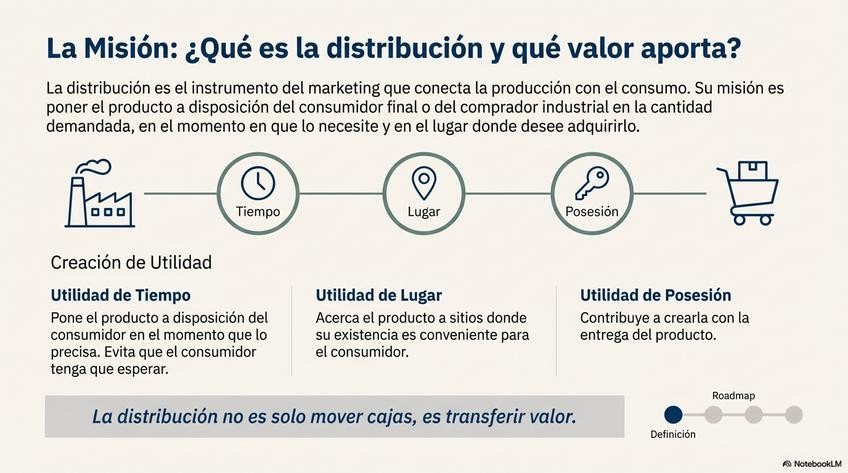 La Misión: ¿Qué es la distribución y qué valor aporta?

La distribución es el instrumento del marketing que conecta la producción con el consumo. Su misión es poner el producto a disposición del consumidor final o del comprador industrial en la cantidad demandada, en el momento en que lo necesite y en el lugar donde desee adquirirlo.

Tiempo

Lugar

Posesión

Creación de Utilidad

Utilidad de Tiempo
Pone el producto a disposición del consumidor en el momento que lo precisa. Evita que el consumidor tenga que esperar.

Utilidad de Lugar
Acerca el producto a sitios donde su existencia es conveniente para el consumidor.

Utilidad de Posesión
Contribuye a crearla con la entrega del producto.

La distribución no es solo mover cajas, es transferir valor.

Roadmap

Definición

NotebookLM